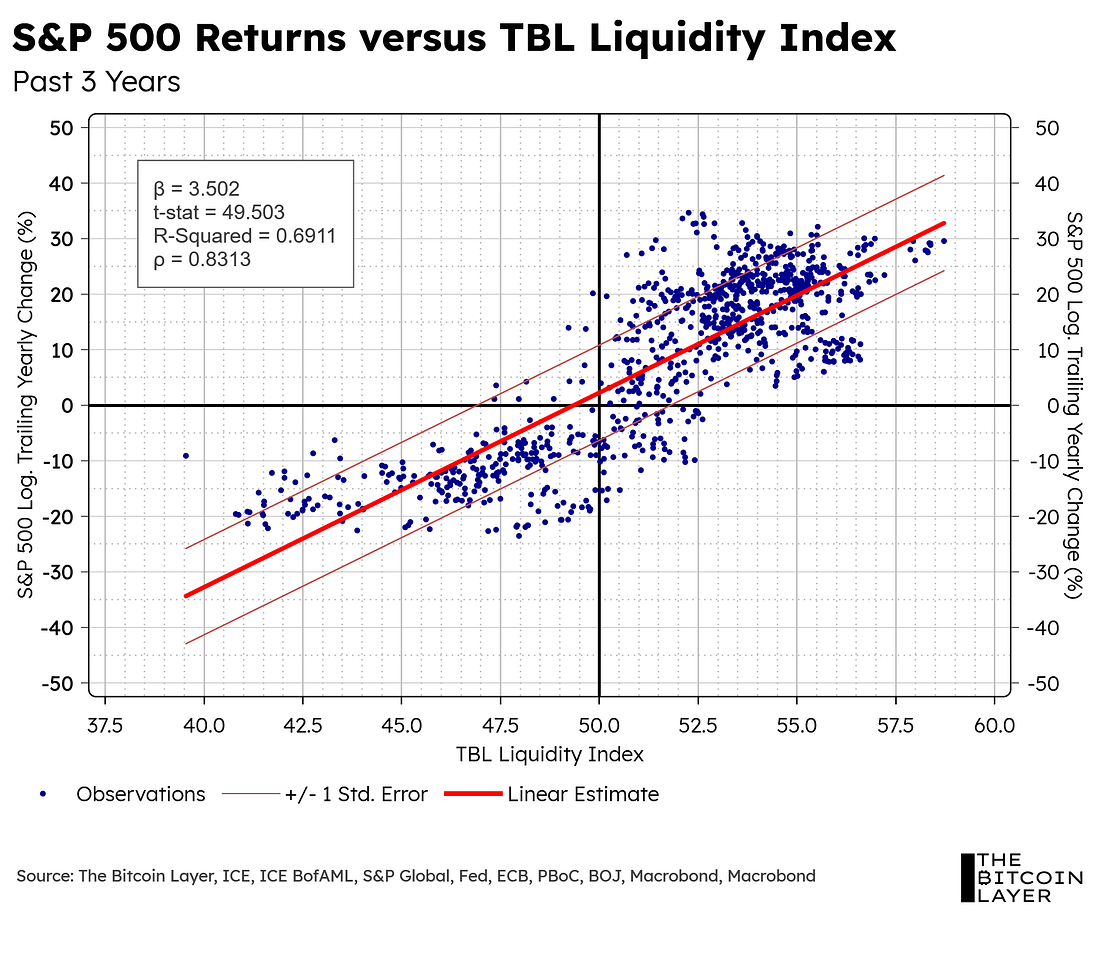 S&P 500 Returns versus TBL Liquidity Index
Past 3 Years

β = 3.502
t-stat = 49.503
R-Squared = 0.6911
ρ = 0.8313

S&P 500 Log. Trailing Yearly Change (%)

50
40
30
20
10
0
-10
-20
-30
-40
-50

S&P 500 Log. Trailing Yearly Change (%)

50
40
30
20
10
0
-10
-20
-30
-40
-50

37.5 40.0 42.5 45.0 47.5 50.0 52.5 55.0 57.5 60.0
TBL Liquidity Index

Observations   +/- 1 Std. Error   Linear Estimate

Source: The Bitcoin Layer, ICE, ICE BofAML, S&P Global, Fed, ECB, PBoC, BOJ, Macrobond, Macrobond

THE BITCOIN LAYER